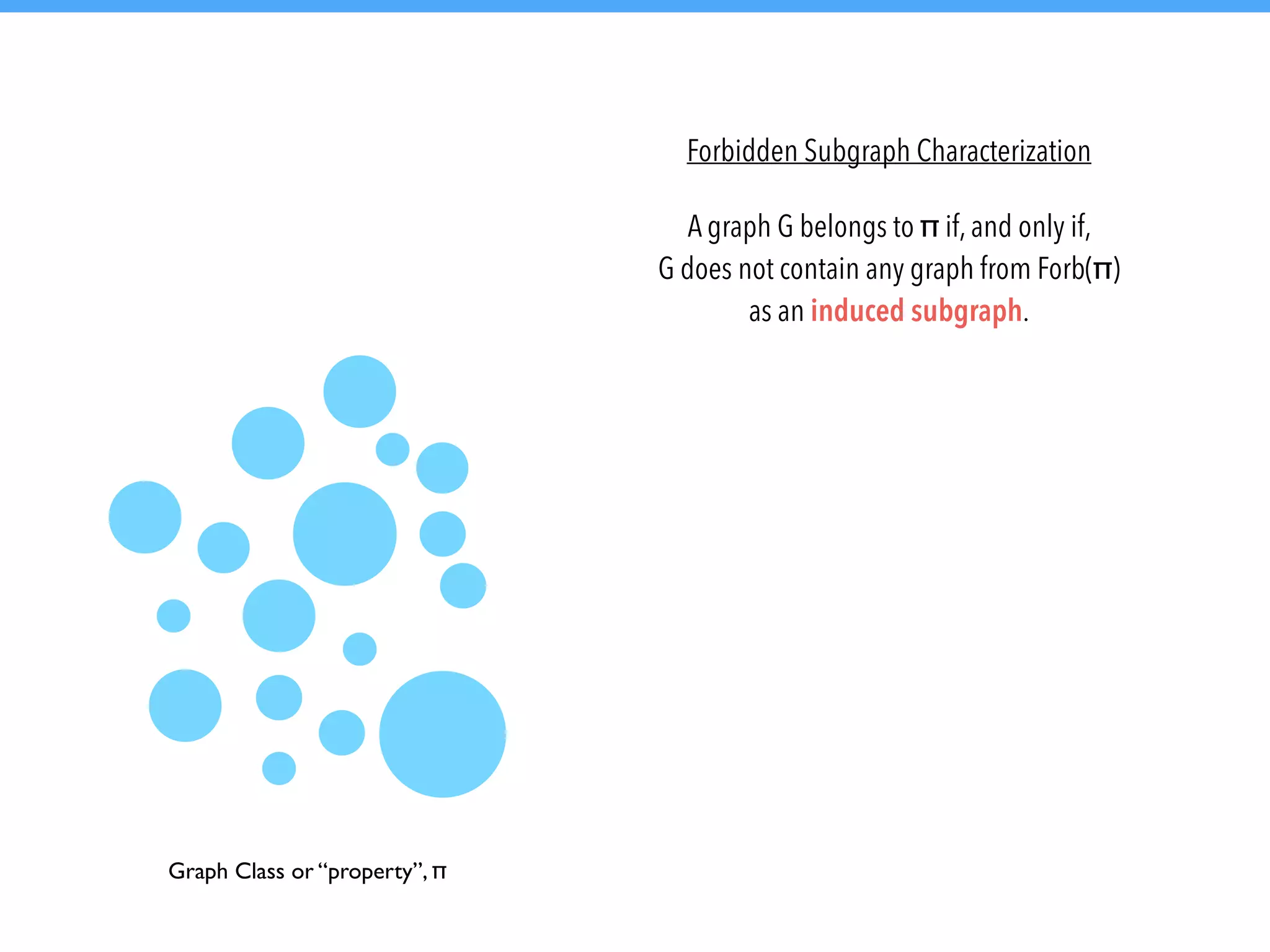 Forbidden Subgraph Characterization

A graph G belongs to π if, and only if, G does not contain any graph from Forb(π) as an induced subgraph.

Graph Class or “property”, π